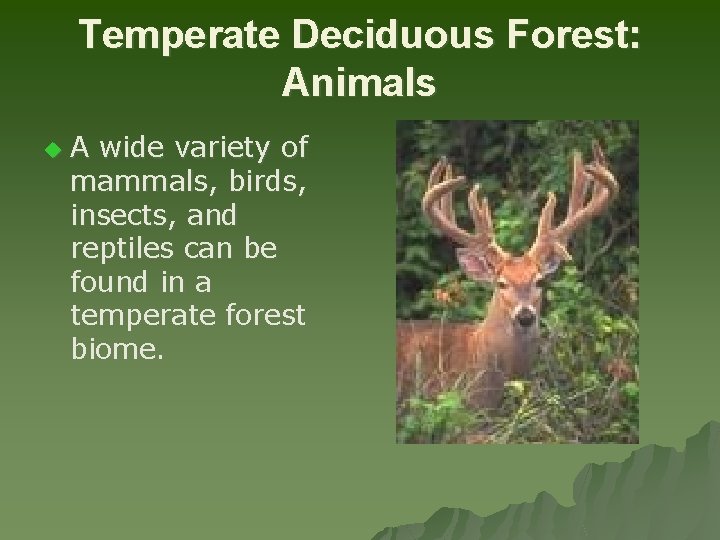 Temperate Deciduous Forest: Animals

A wide variety of mammals, birds, insects, and reptiles can be found in a temperate forest biome.